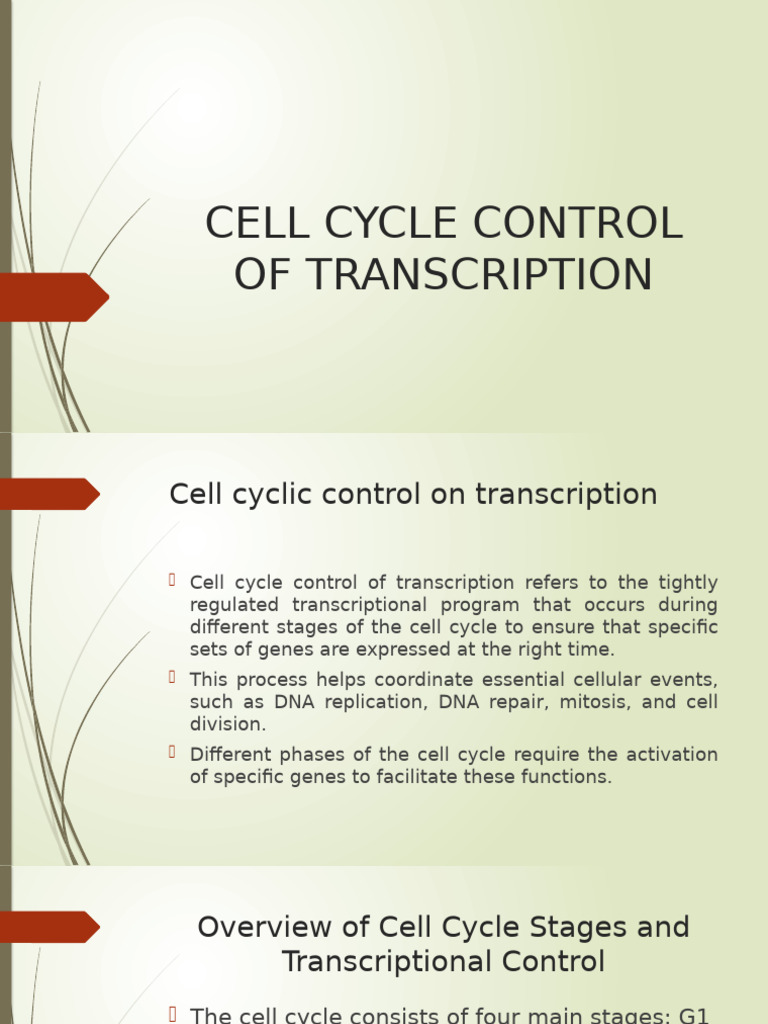 CELL CYCLE CONTROL OF TRANSCRIPTION

Cell cyclic control on transcription

Cell cycle control of transcription refers to the tightly regulated transcriptional program that occurs during different stages of the cell cycle to ensure that specific sets of genes are expressed at the right time.

This process helps coordinate essential cellular events, such as DNA replication, DNA repair, mitosis, and cell division.

Different phases of the cell cycle require the activation of specific genes to facilitate these functions.

Overview of Cell Cycle Stages and Transcriptional Control

The cell cycle consists of four main stages: G1